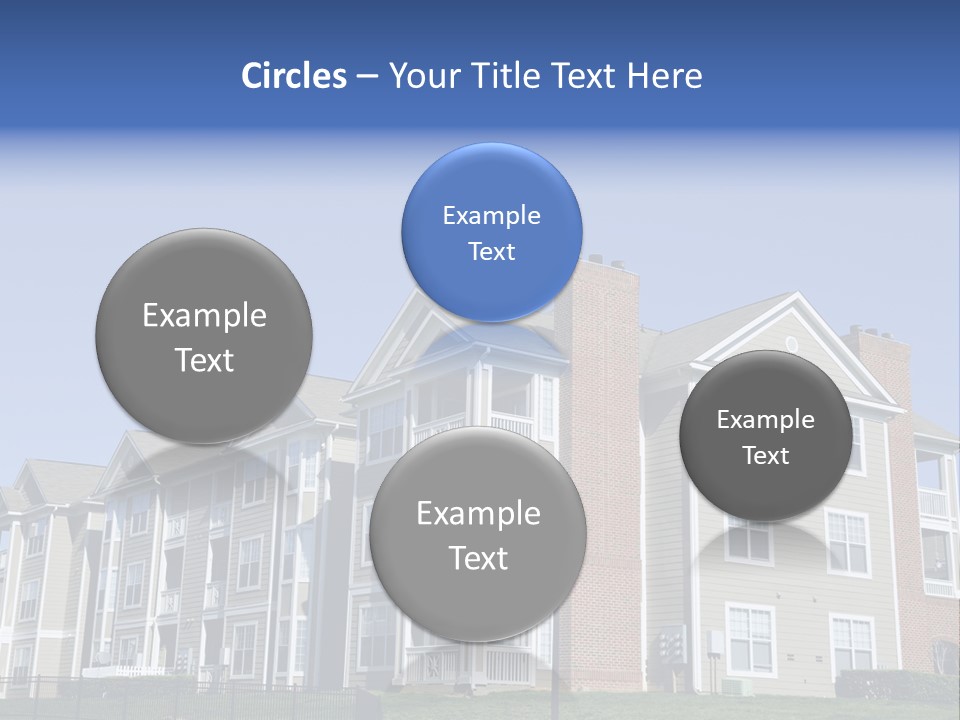 Circles – Your Title Text Here

Example Text

Example Text

Example Text

Example Text